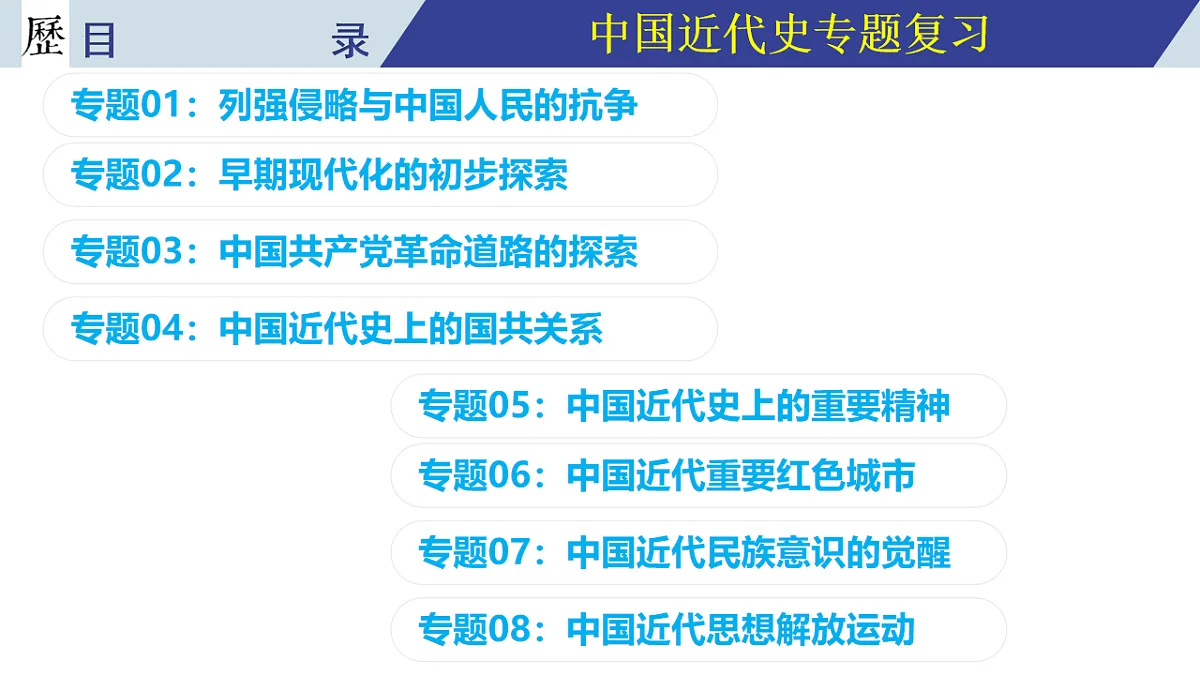 歷 目 录

中国近代史专题复习

专题01：列强侵略与中国人民的抗争

专题02：早期现代化的初步探索

专题03：中国共产党革命道路的探索

专题04：中国近代史上的国共关系

专题05：中国近代史上的重要精神

专题06：中国近代重要红色城市

专题07：中国近代民族意识的觉醒

专题08：中国近代思想解放运动